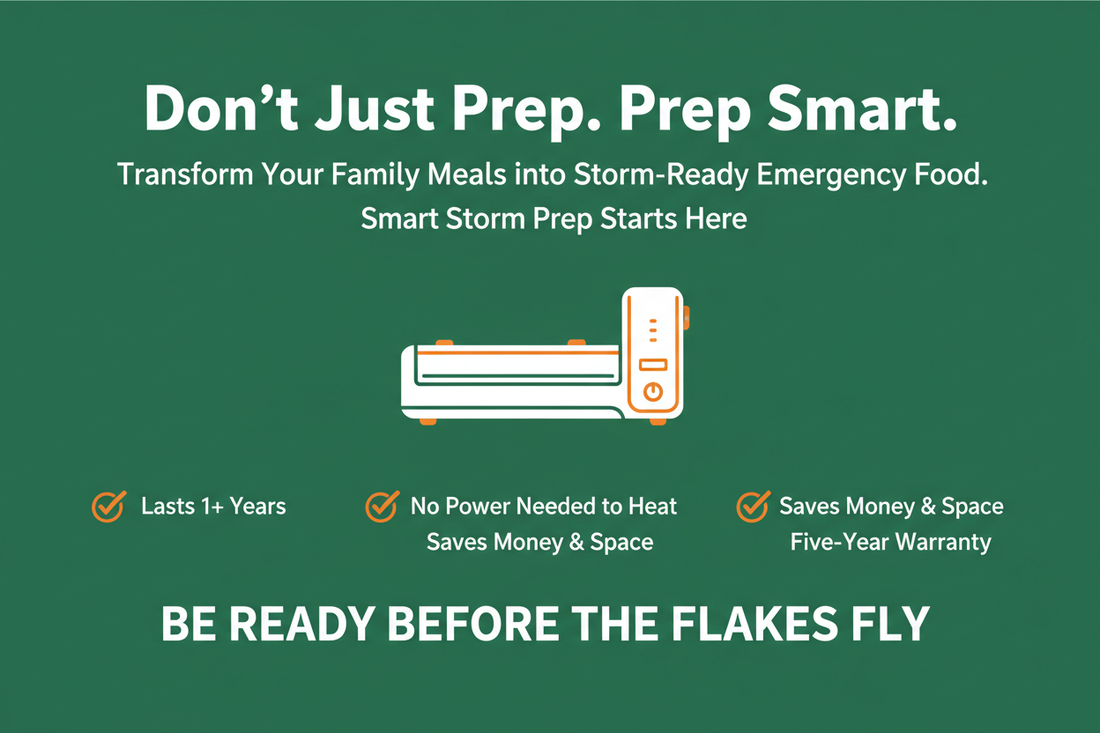 Don’t Just Prep. Prep Smart.

Transform Your Family Meals into Storm-Ready Emergency Food.
Smart Storm Prep Starts Here

Lasts 1+ Years

No Power Needed to Heat
Saves Money & Space

Saves Money & Space
Five-Year Warranty

BE READY BEFORE THE FLAKES FLY